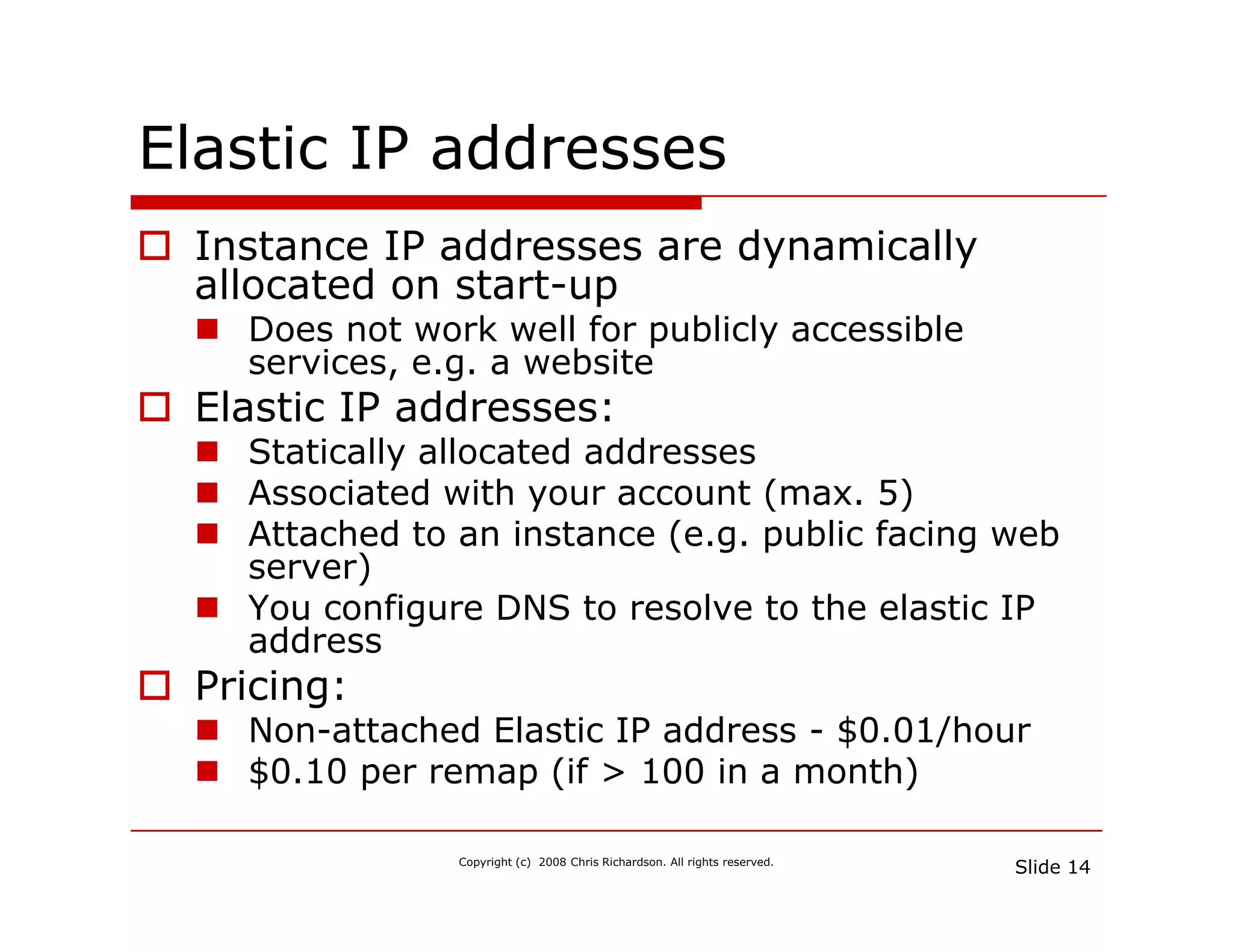 Elastic IP addresses

Instance IP addresses are dynamically allocated on start-up

Does not work well for publicly accessible services, e.g. a website

Elastic IP addresses:

Statically allocated addresses

Associated with your account (max. 5)

Attached to an instance (e.g. public facing web server)

You configure DNS to resolve to the elastic IP address

Pricing:

Non-attached Elastic IP address - \$0.01/hour

\$0.10 per remap (if > 100 in a month)

Copyright (c) 2008 Chris Richardson. All rights reserved.

Slide 14